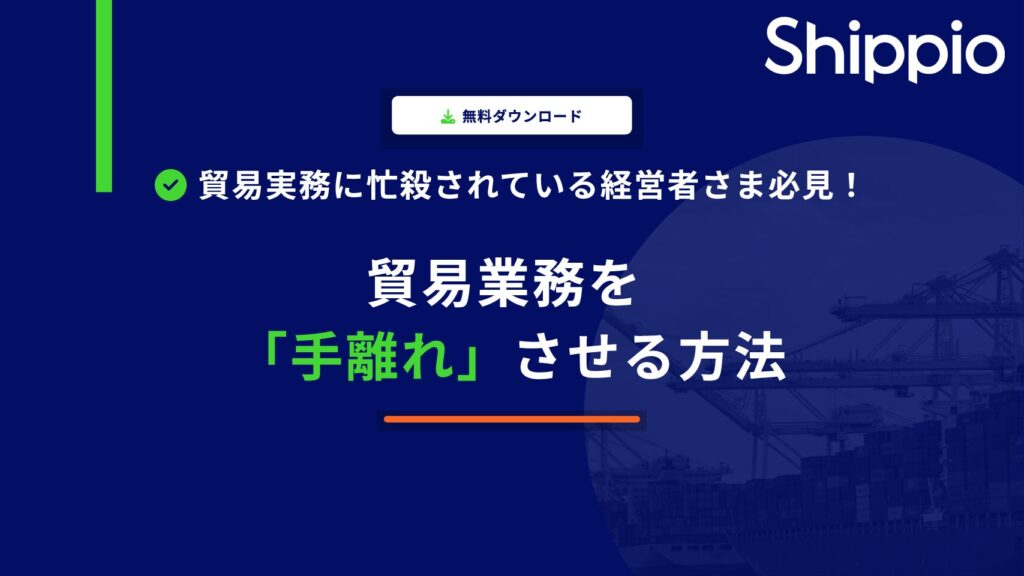 Shippio

無料ダウンロード

貿易実務に忙殺されている経営者さま必見！

貿易業務を
「手離れ」させる方法